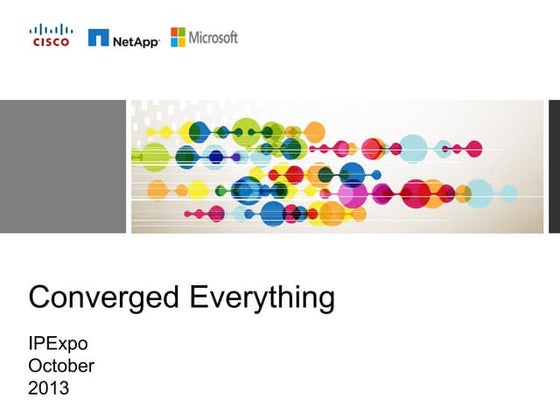 CISCO NetApp Microsoft

Converged Everything

IPExpo
October
2013